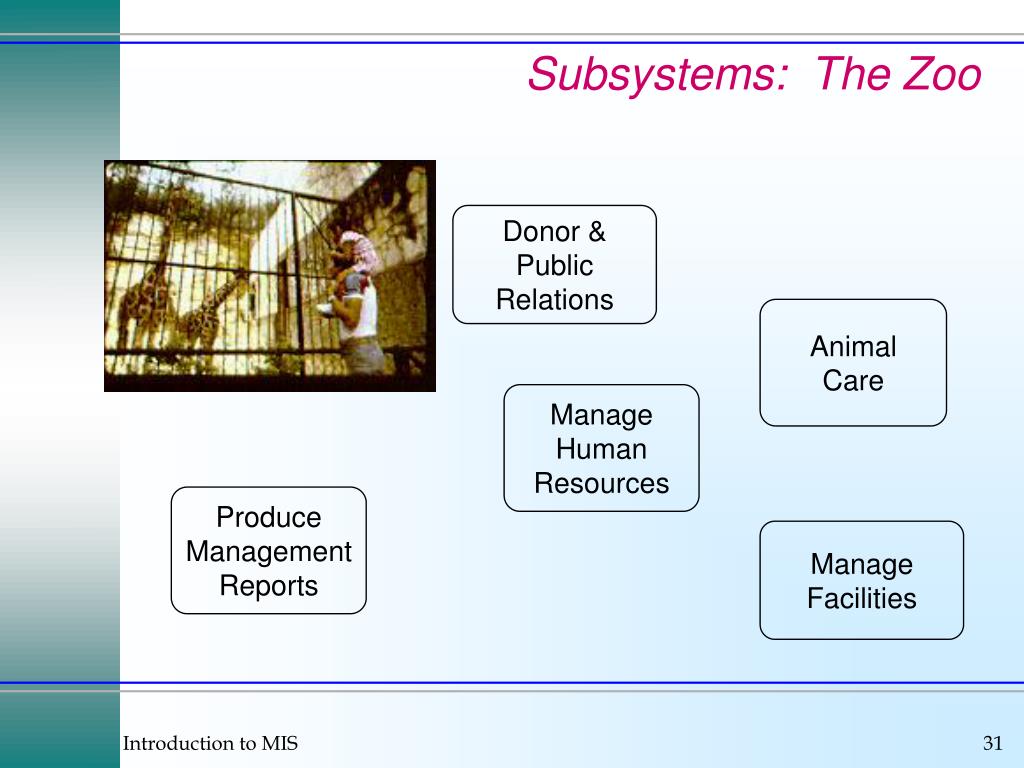 Subsystems: The Zoo

Donor & Public Relations

Animal Care

Manage Human Resources

Produce Management Reports

Manage Facilities

Introduction to MIS

31